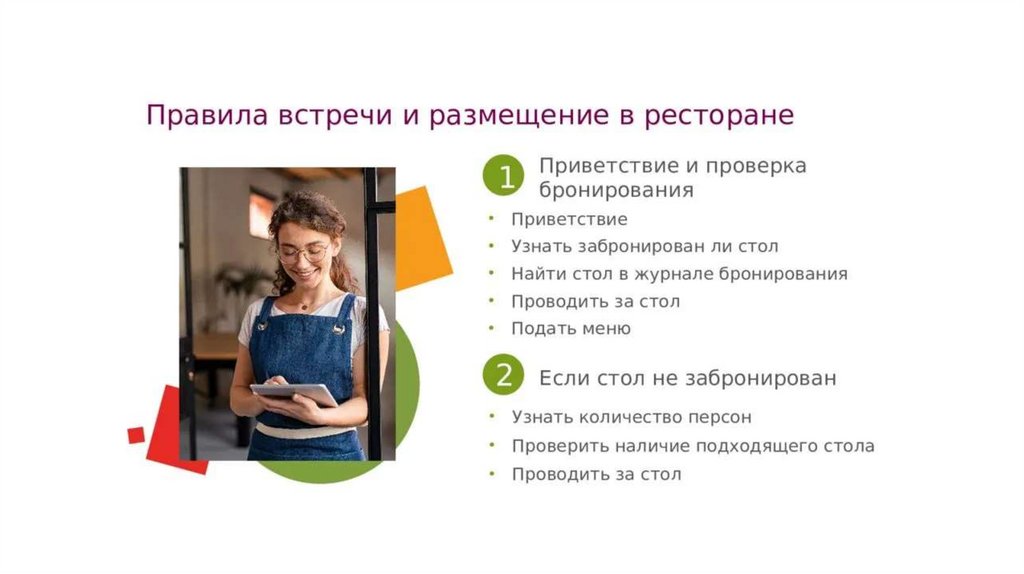 Правила встречи и размещение в ресторане

1 Приветствие и проверка бронирования

• Приветствие
• Узнать забронирован ли стол
• Найти стол в журнале бронирования
• Проводить за стол
• Подать меню

2 Если стол не забронирован

• Узнать количество персон
• Проверить наличие подходящего стола
• Проводить за стол